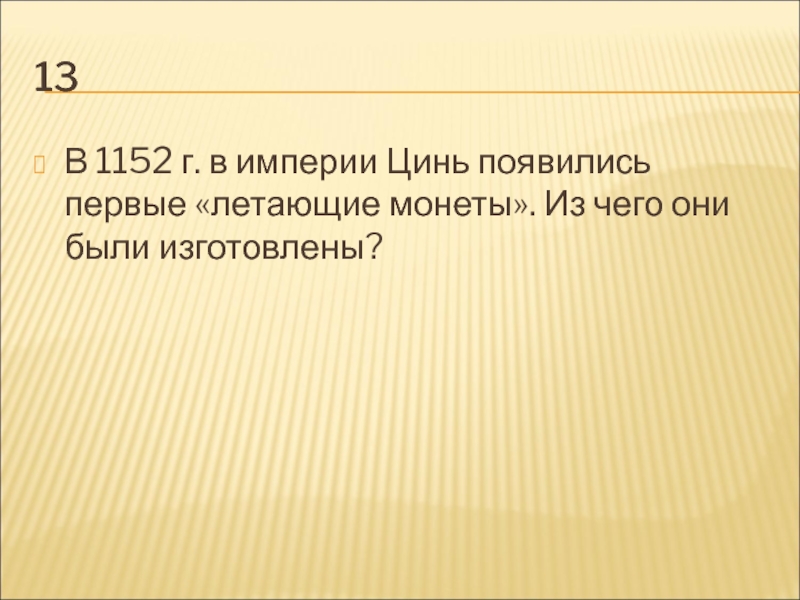 13

В 1152 г. в империи Цинь появились первые «летающие монеты». Из чего они были изготовлены?